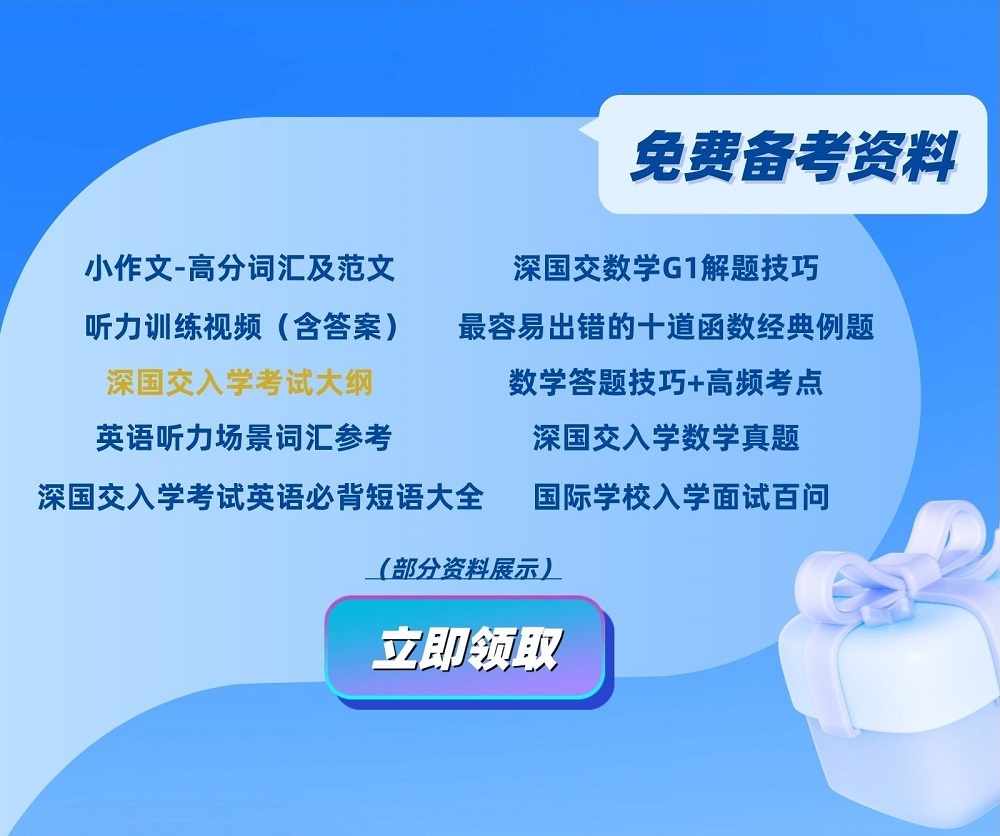 免费备考资料

小作文-高分词汇及范文

听力训练视频（含答案）

深国交入学考试大纲

英语听力场景词汇参考

深国交入学考试英语必背短语大全

深国交数学G1解题技巧

最容易出错的十道函数经典例题

数学答题技巧+高频考点

深国交入学数学真题

国际学校入学面试百问

（部分资料展示）

立即领取